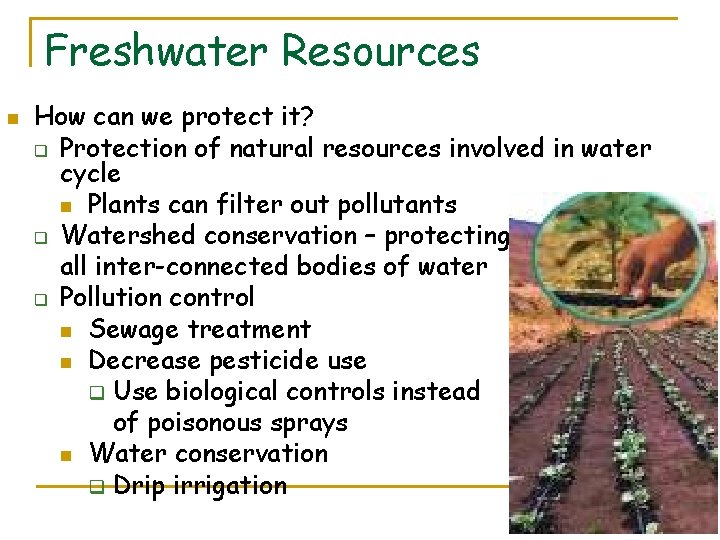 Freshwater Resources

How can we protect it?
Protection of natural resources involved in water cycle
Plants can filter out pollutants
Watershed conservation – protecting all inter-connected bodies of water
Pollution control
Sewage treatment
Decrease pesticide use
Use biological controls instead of poisonous sprays
Water conservation
Drip irrigation